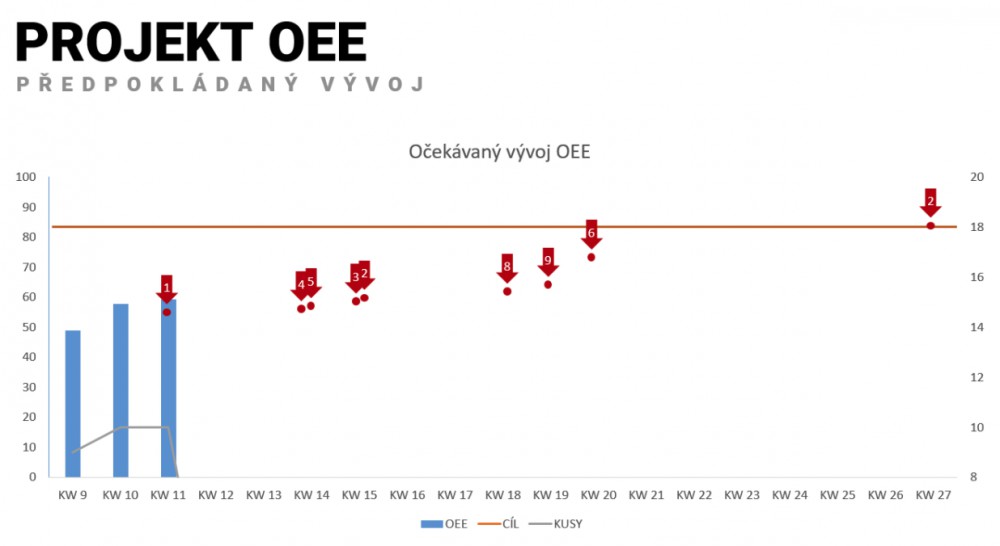 PROJEKT OEE
PŘEDPOKLÁDANÝ VÝVOJ

Očekávaný vývoj OEE

100
90
80
70
60
50
40
30
20
10
0

20
18
16
14
12
10
8

1
4 5
3 2
8
9
6
2

KW 9 KW 10 KW 11 KW 12 KW 13 KW 14 KW 15 KW 16 KW 17 KW 18 KW 19 KW 20 KW 21 KW 22 KW 23 KW 24 KW 25 KW 26 KW 27

OEE CÍL KUSY